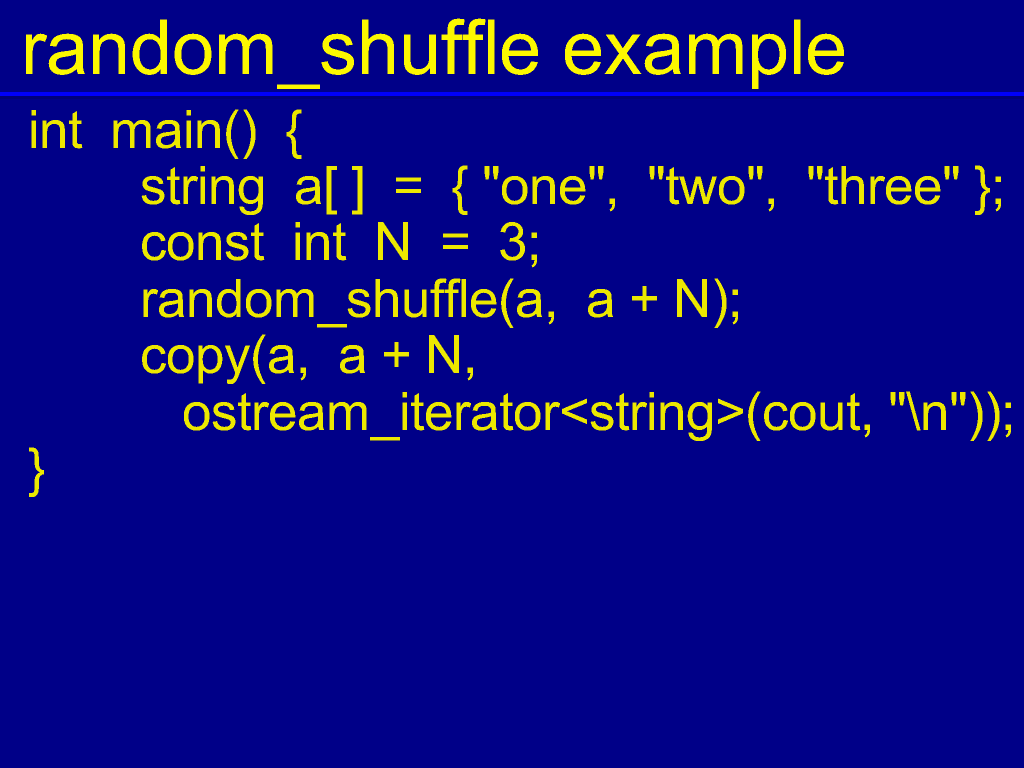 random_shuffle example

int main() {
string a[ ] = { "one", "two", "three" };
const int N = 3;
random_shuffle(a, a + N);
copy(a, a + N,
ostream_iterator<string>(cout, "\n"));
}